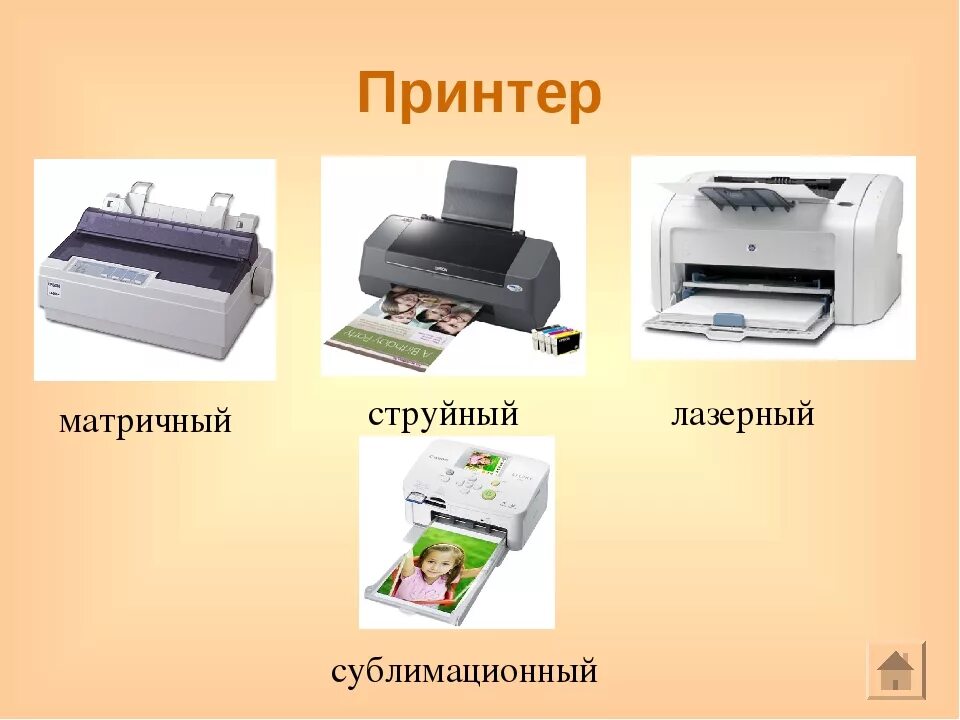 Принтер

матричный

струйный

лазерный

сублимационный